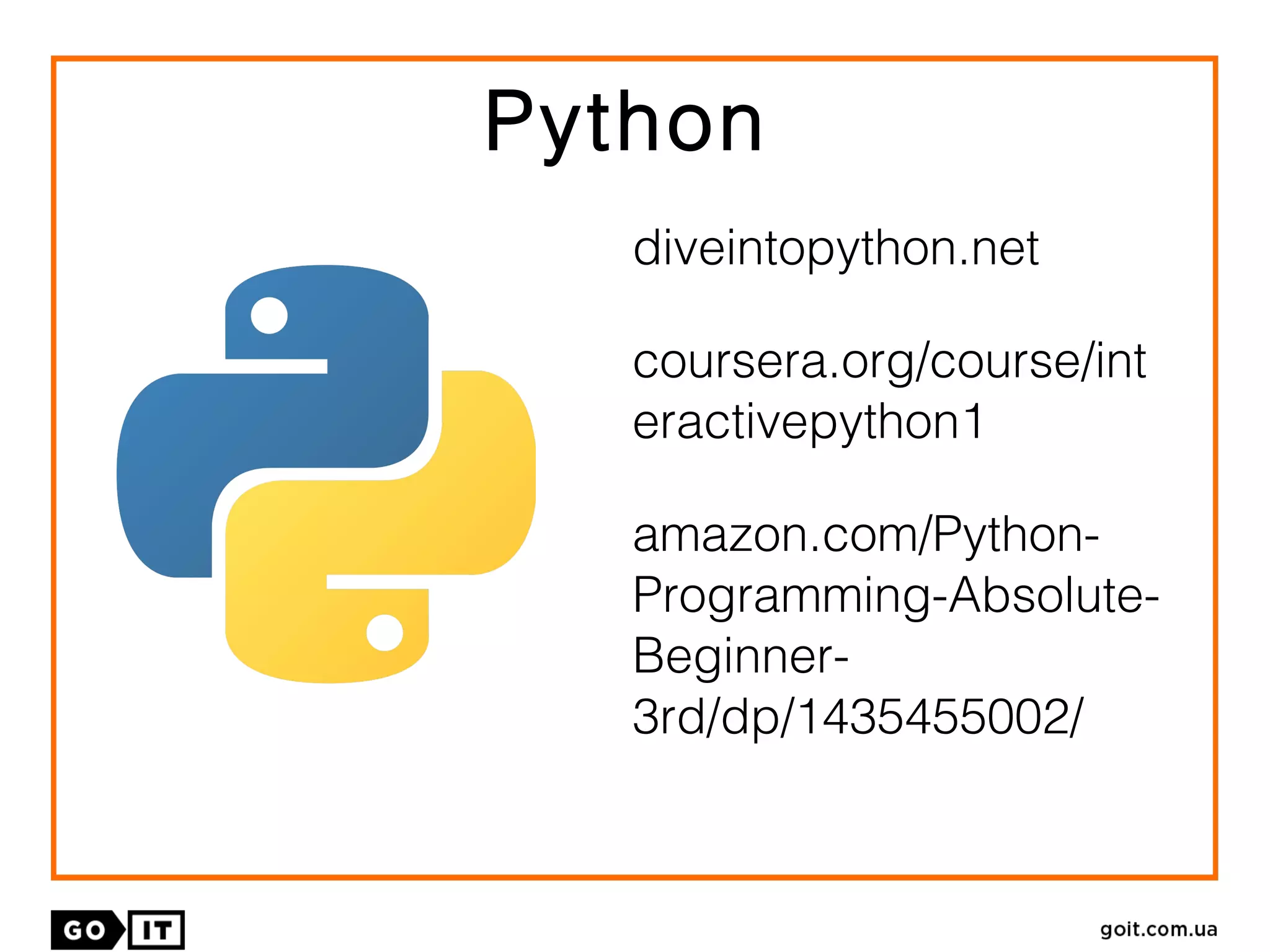 Python

diveintopython.net

coursera.org/course/interactivepython1

amazon.com/Python-Programming-Absolute-Beginner-3rd/dp/1435455002/

GO IT

goit.com.ua